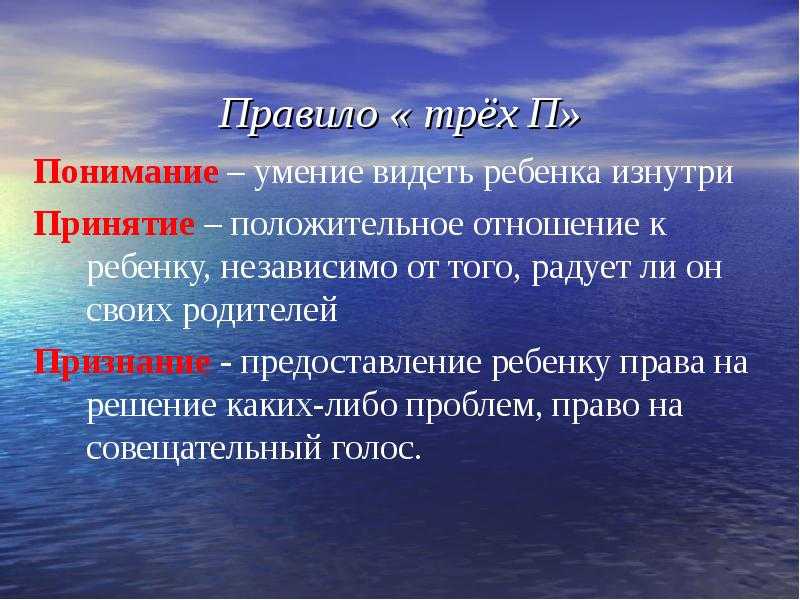 Правило « трёх П»

Понимание – умение видеть ребенка изнутри

Принятие – положительное отношение к ребенку, независимо от того, радует ли он своих родителей

Признание - предоставление ребенку права на решение каких-либо проблем, право на совещательный голос.